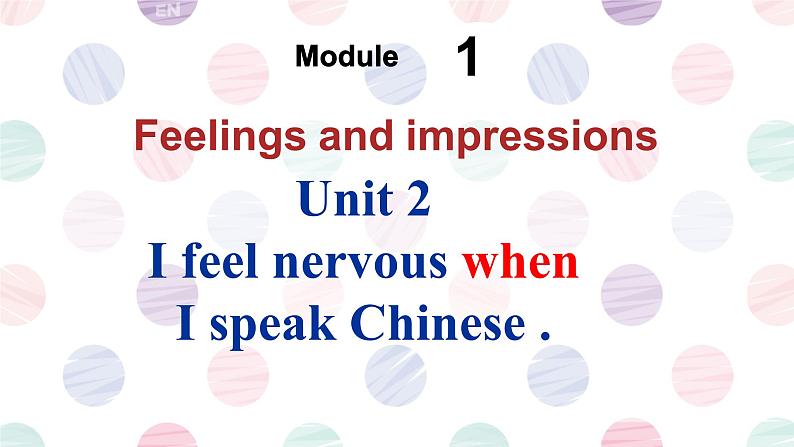 EN

Module 1

Feelings and impressions

Unit 2

I feel nervous when I speak Chinese .